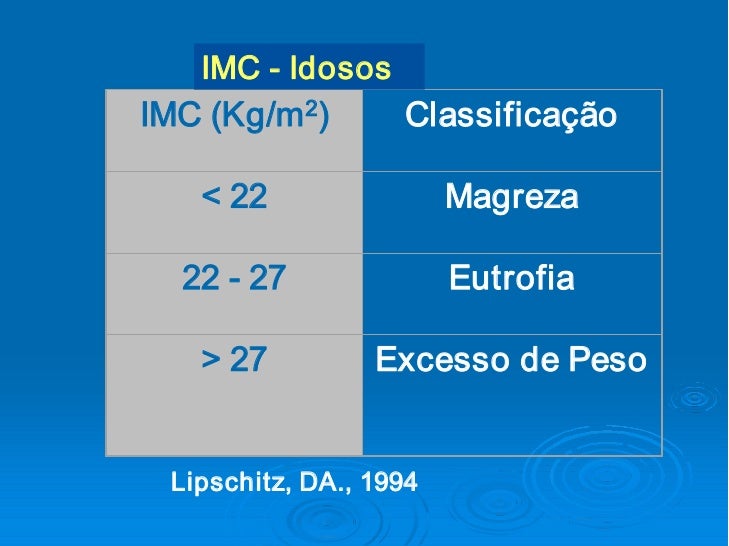 IMC - Idosos

| IMC (Kg/m$^2$) | Classificação |
|---|---|
| < 22 | Magreza |
| 22 - 27 | Eutrofia |
| > 27 | Excesso de Peso |

Lipschitz, DA., 1994